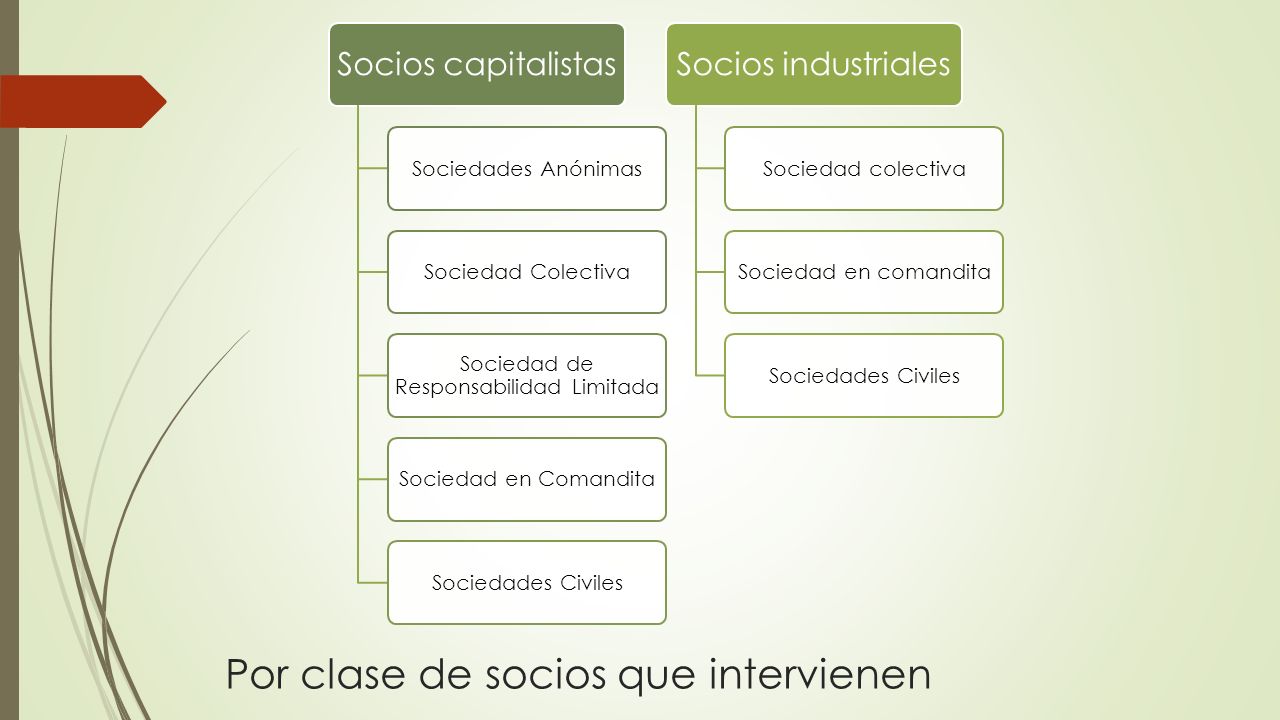 Socios capitalistas

Sociedades Anónimas

Sociedad Colectiva

Sociedad de Responsabilidad Limitada

Sociedad en Comandita

Sociedades Civiles

Socios industriales

Sociedad colectiva

Sociedad en comandita

Sociedades Civiles

Por clase de socios que intervienen